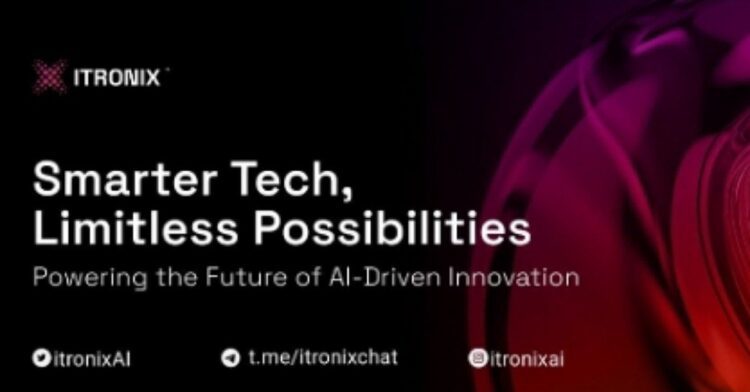 ITRONIX

Smarter Tech, Limitless Possibilities

Powering the Future of AI-Driven Innovation

itronixAI t.me/itronixchat itronixai